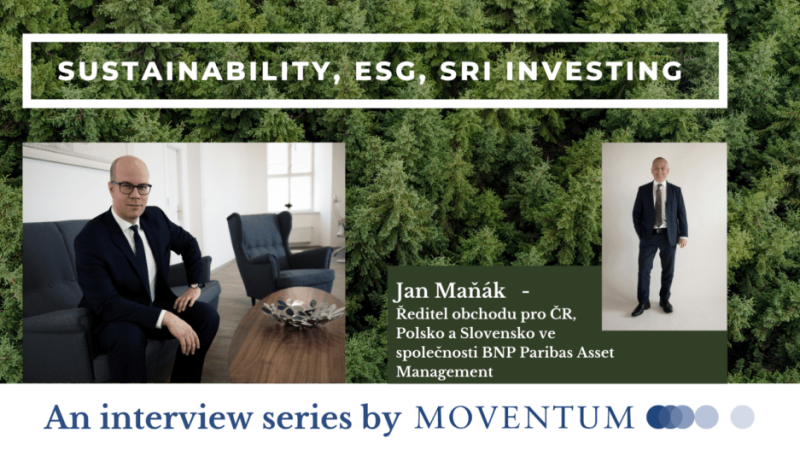 SUSTAINABILITY, ESG, SRI INVESTING

Jan Maňák -
Ředitel obchodu pro ČR, Polsko a Slovensko ve společnosti BNP Paribas Asset Management

An interview series by MOVENTUM